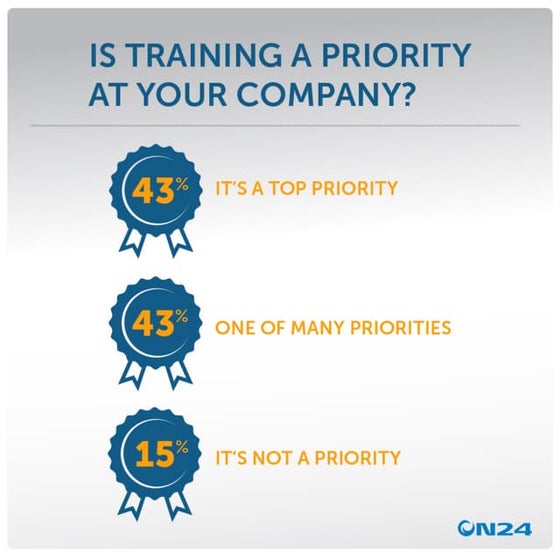 IS TRAINING A PRIORITY AT YOUR COMPANY?

43% IT'S A TOP PRIORITY

43% ONE OF MANY PRIORITIES

15% IT'S NOT A PRIORITY

ON24